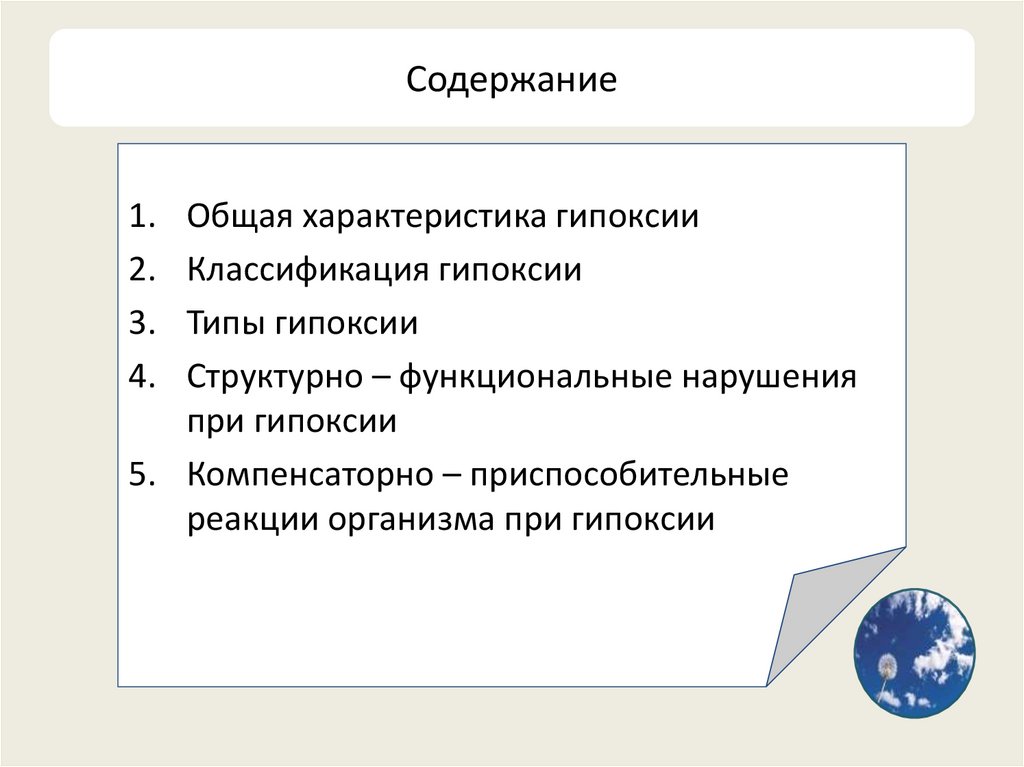 Содержание

1. Общая характеристика гипоксии
2. Классификация гипоксии
3. Типы гипоксии
4. Структурно – функциональные нарушения при гипоксии
5. Компенсаторно – приспособительные реакции организма при гипоксии